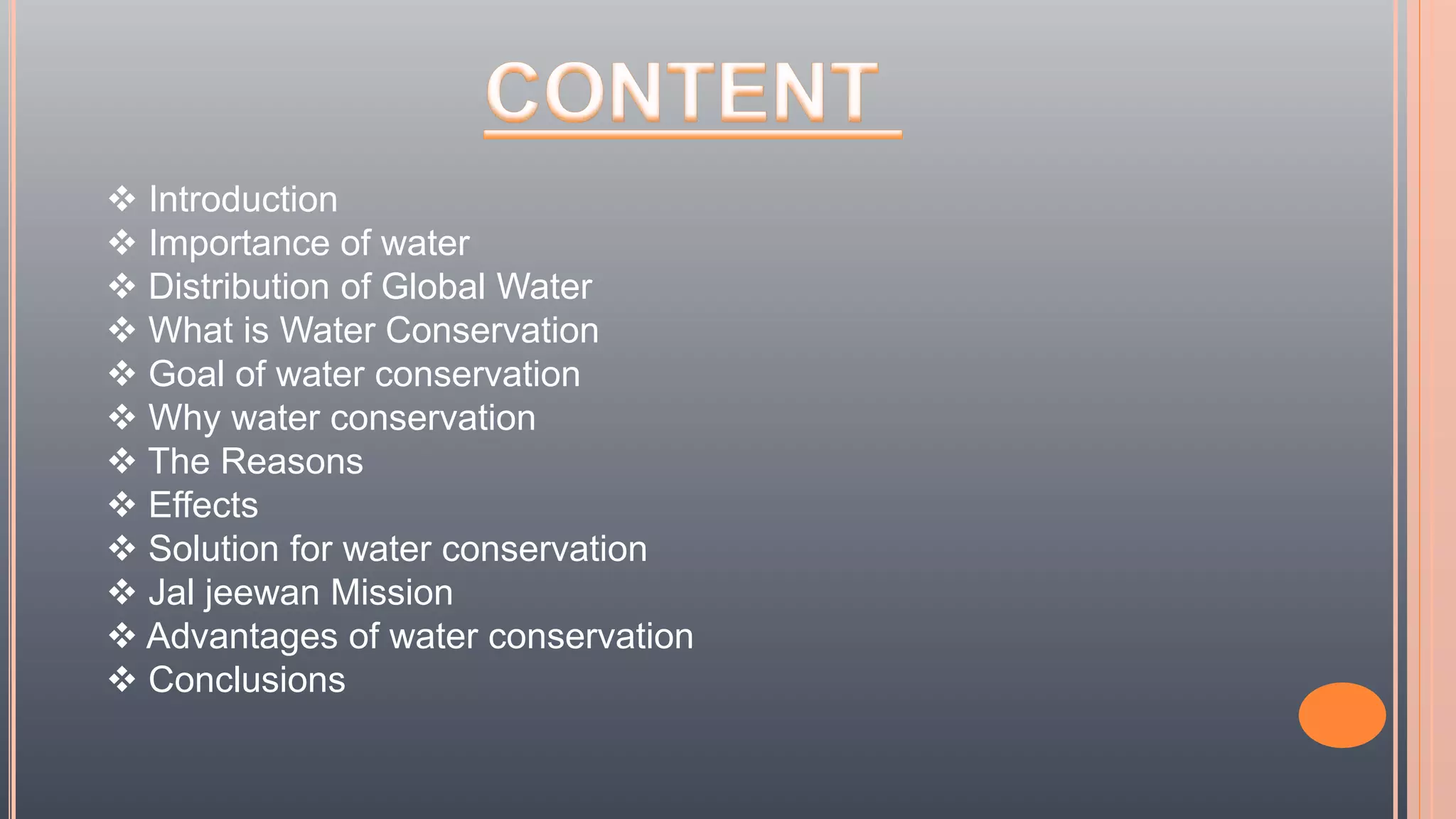 CONTENT

❖ Introduction
❖ Importance of water
❖ Distribution of Global Water
❖ What is Water Conservation
❖ Goal of water conservation
❖ Why water conservation
❖ The Reasons
❖ Effects
❖ Solution for water conservation
❖ Jal jeewan Mission
❖ Advantages of water conservation
❖ Conclusions